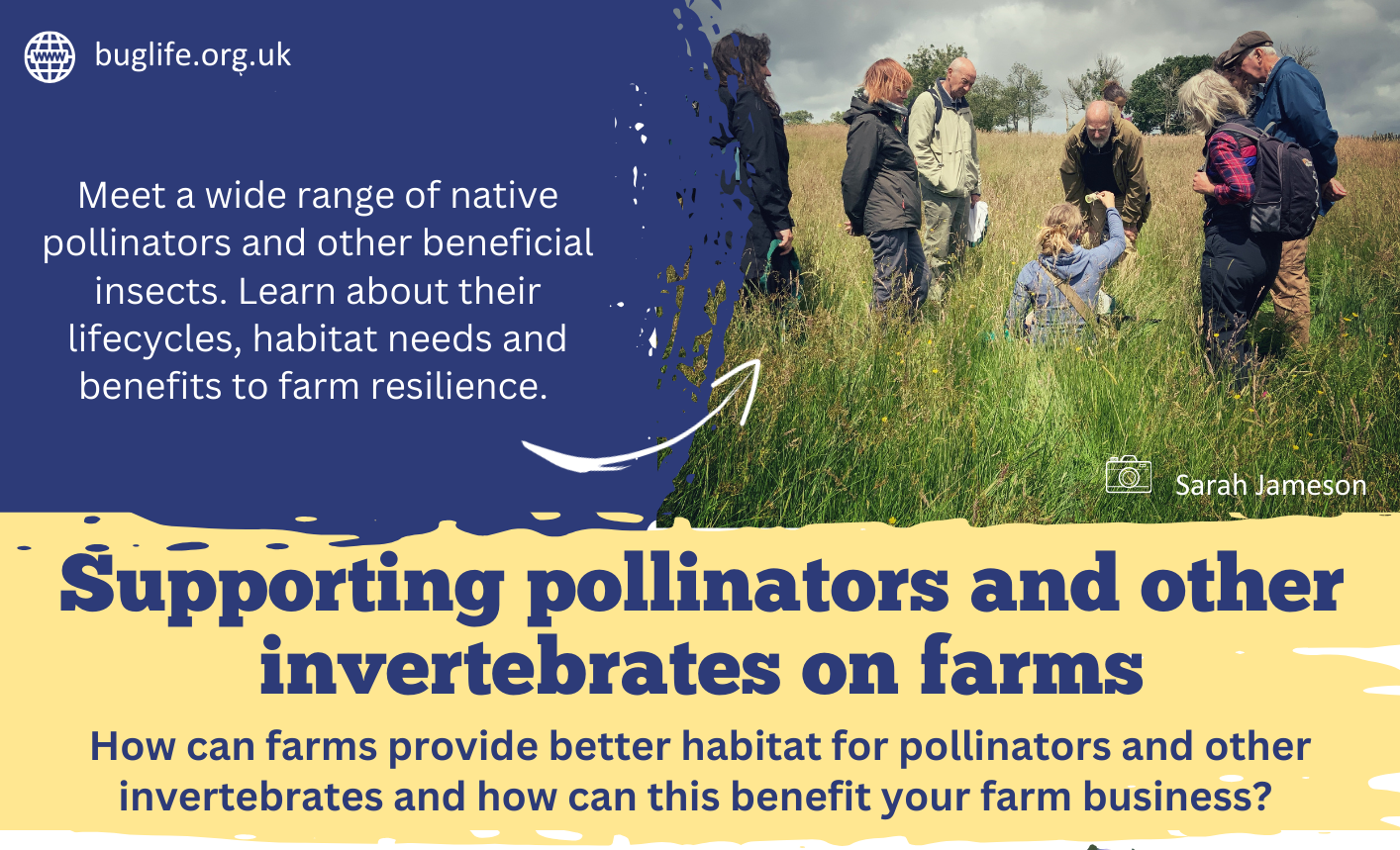 buglife.org.uk

Meet a wide range of native pollinators and other beneficial insects. Learn about their lifecycles, habitat needs and benefits to farm resilience.

Sarah Jameson

Supporting pollinators and other invertebrates on farms

How can farms provide better habitat for pollinators and other invertebrates and how can this benefit your farm business?